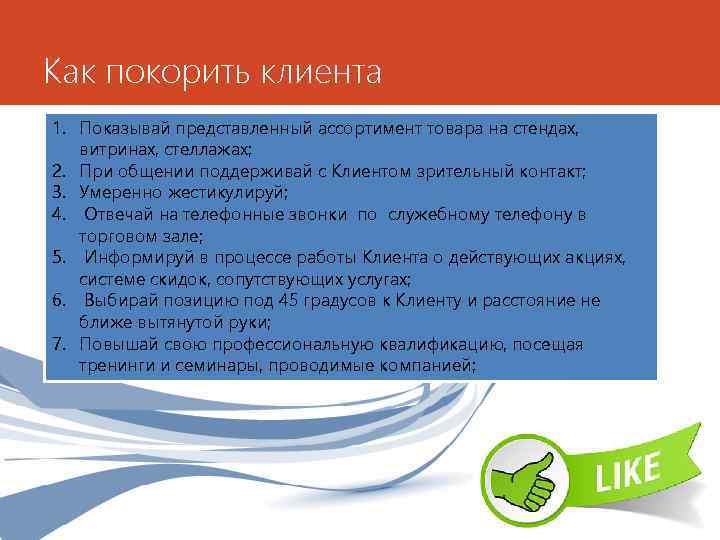 Как покорить клиента

1. Показывай представленный ассортимент товара на стендах, витринах, стеллажах;
2. При общении поддерживай с Клиентом зрительный контакт;
3. Умеренно жестикулируй;
4. Отвечай на телефонные звонки по служебному телефону в торговом зале;
5. Информируй в процессе работы Клиента о действующих акциях, системе скидок, сопутствующих услугах;
6. Выбирай позицию под 45 градусов к Клиенту и расстояние не ближе вытянутой руки;
7. Повышай свою профессиональную квалификацию, посещая тренинги и семинары, проводимые компанией;

LIKE